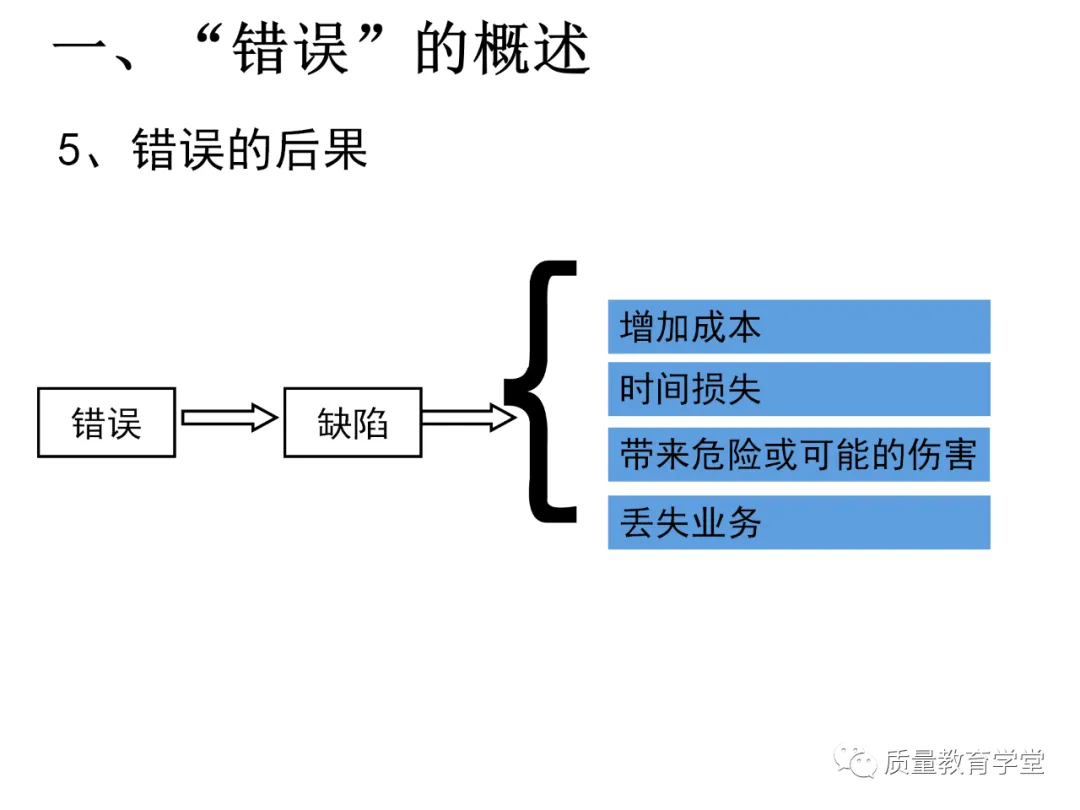 一、“错误”的概述

5、错误的后果

错误

缺陷

增加成本

时间损失

带来危险或可能的伤害

丢失业务

质量教育学堂